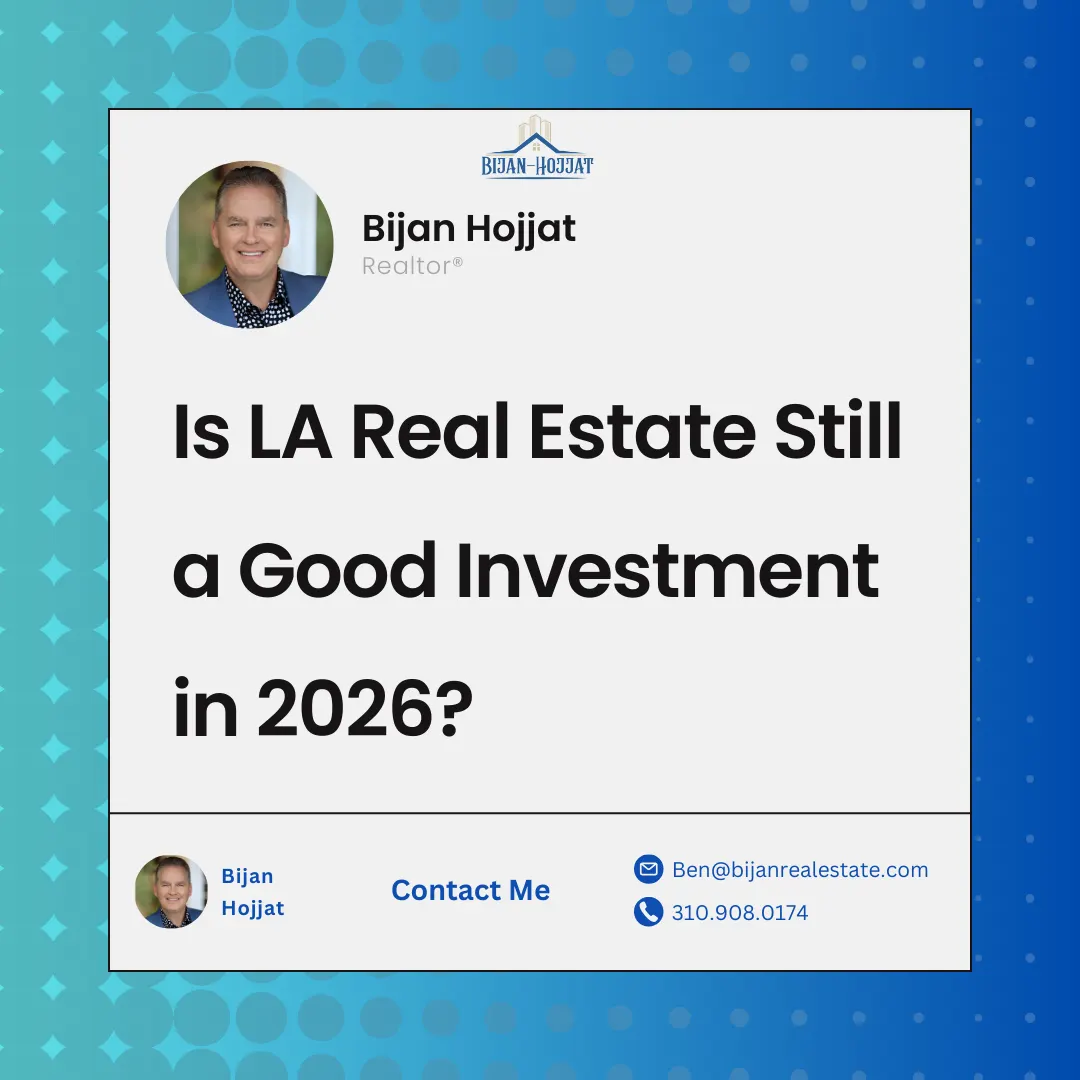 BIJAN-HOJJAT

Bijan Hojjat
Realtor®

Is LA Real Estate Still a Good Investment in 2026?

Bijan Hojjat

Contact Me

Ben@bijanrealestate.com
310.908.0174